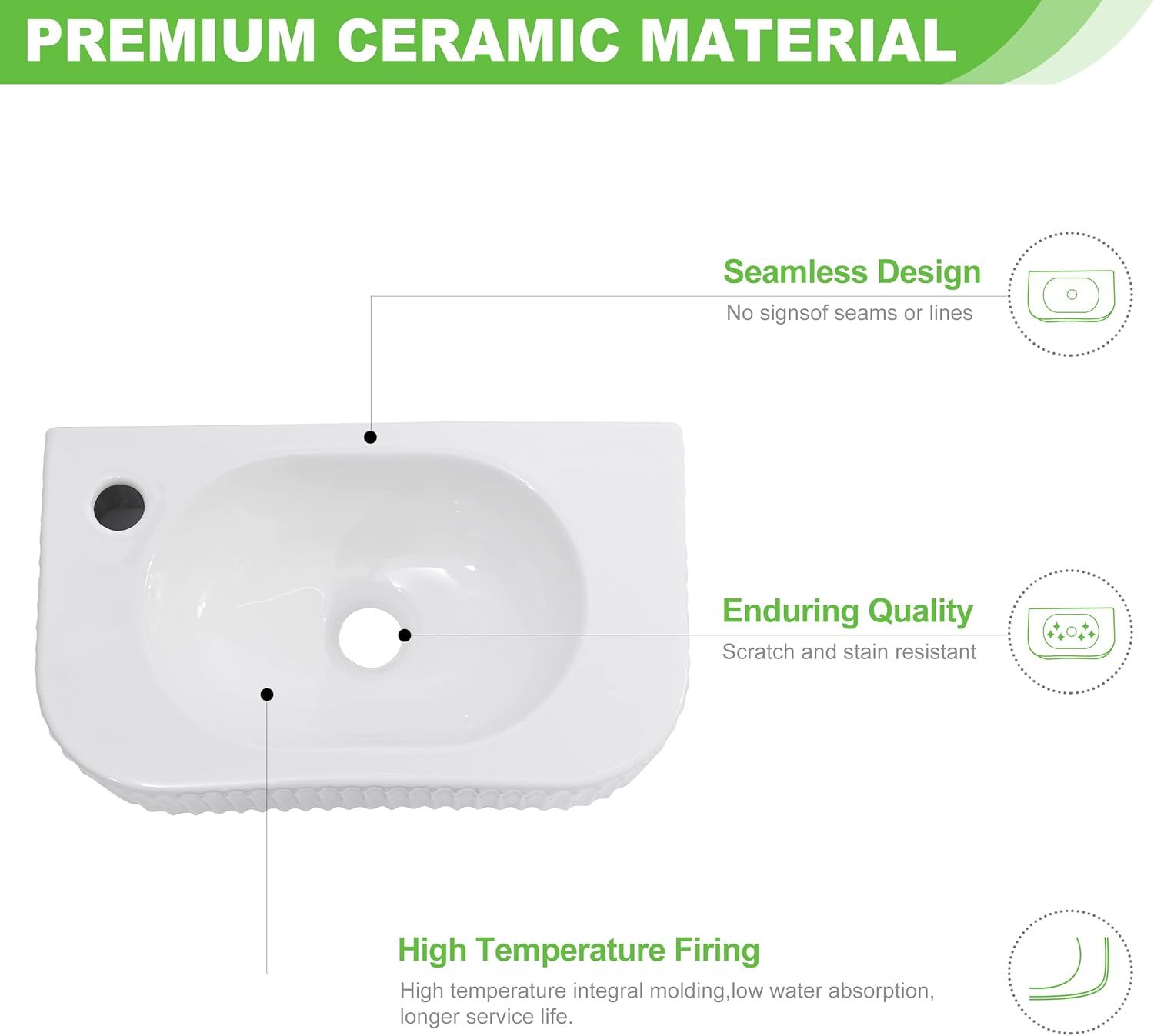 PREMIUM CERAMIC MATERIAL

Seamless Design
No signsof seams or lines

Enduring Quality
Scratch and stain resistant

High Temperature Firing
High temperature integral molding,low water absorption, longer service life.